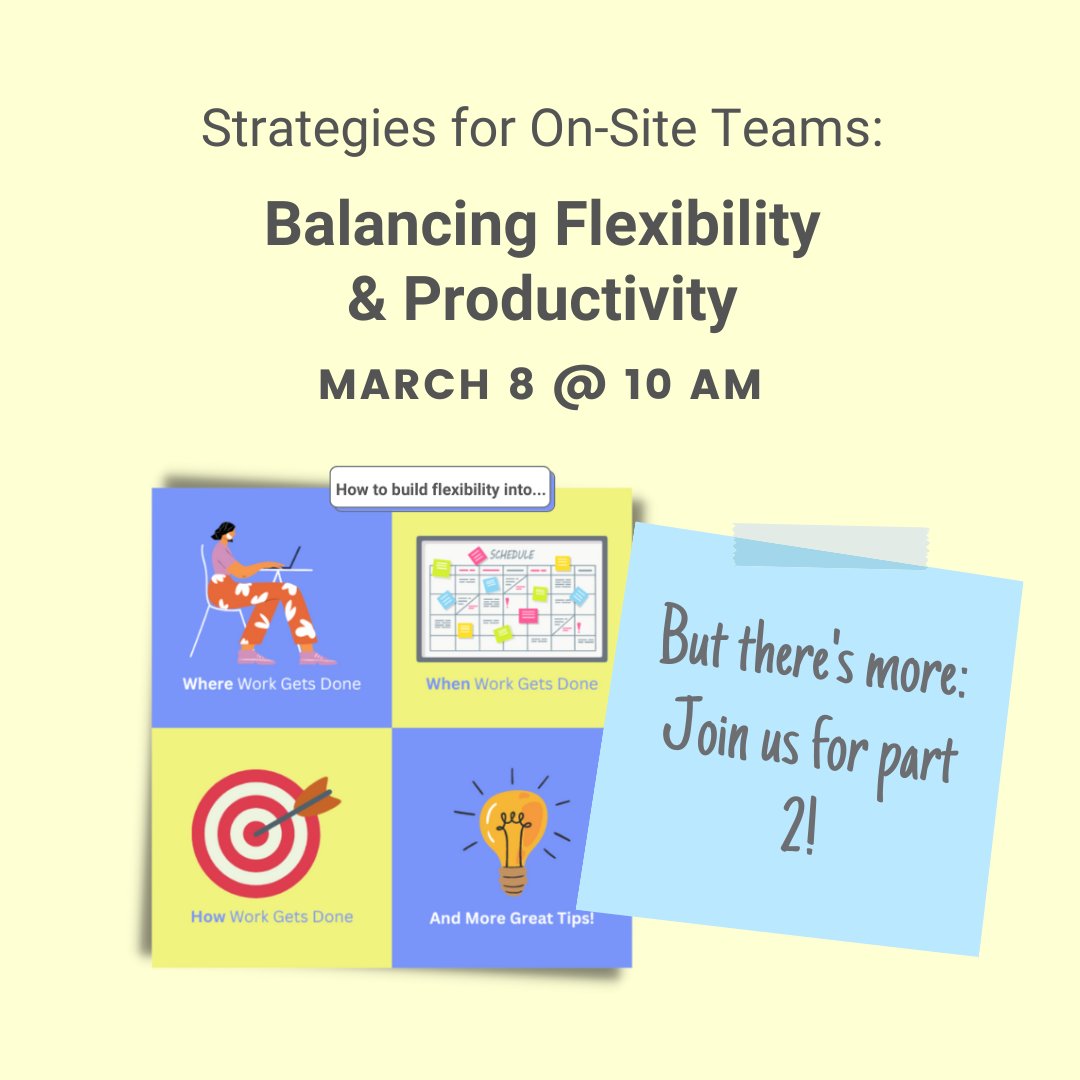 Strategies for On-Site Teams:

Balancing Flexibility & Productivity

MARCH 8 @ 10 AM

How to build flexibility into...

Where Work Gets Done

SCHEDULE

When Work Gets Done

How Work Gets Done

And More Great Tips!

But there's more: Join us for part 2!